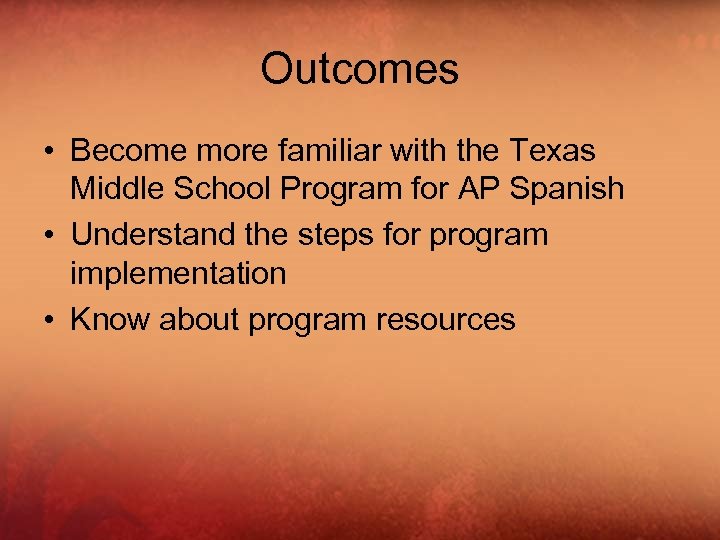 Outcomes

• Become more familiar with the Texas Middle School Program for AP Spanish
• Understand the steps for program implementation
• Know about program resources